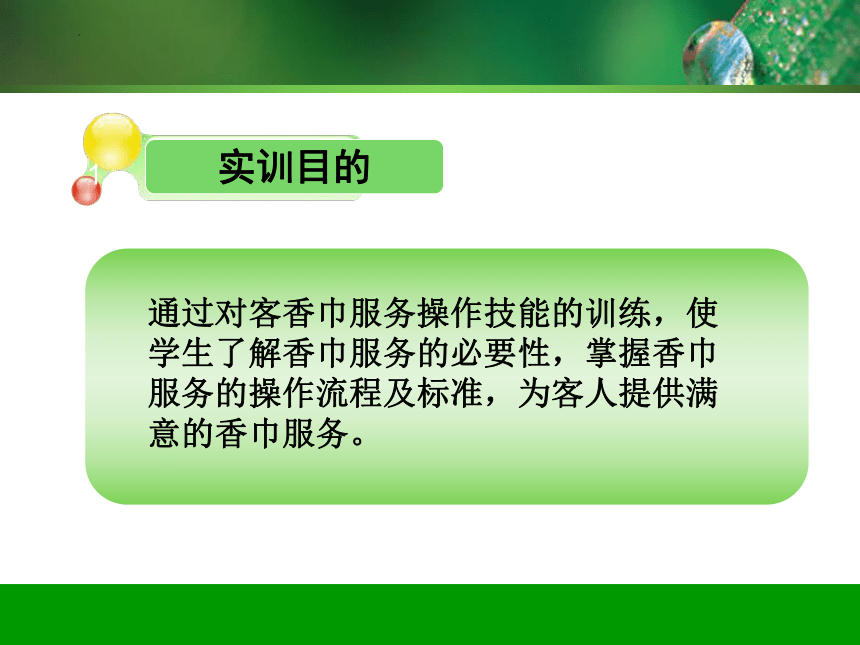 实训目的

通过对客香巾服务操作技能的训练，使学生了解香巾服务的必要性，掌握香巾服务的操作流程及标准，为客人提供满意的香巾服务。